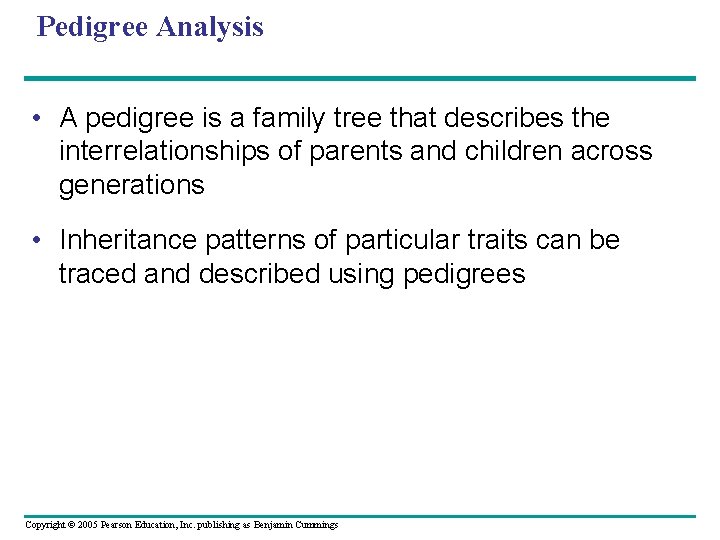 Pedigree Analysis

• A pedigree is a family tree that describes the interrelationships of parents and children across generations

• Inheritance patterns of particular traits can be traced and described using pedigrees

Copyright © 2005 Pearson Education, Inc. publishing as Benjamin Cummings